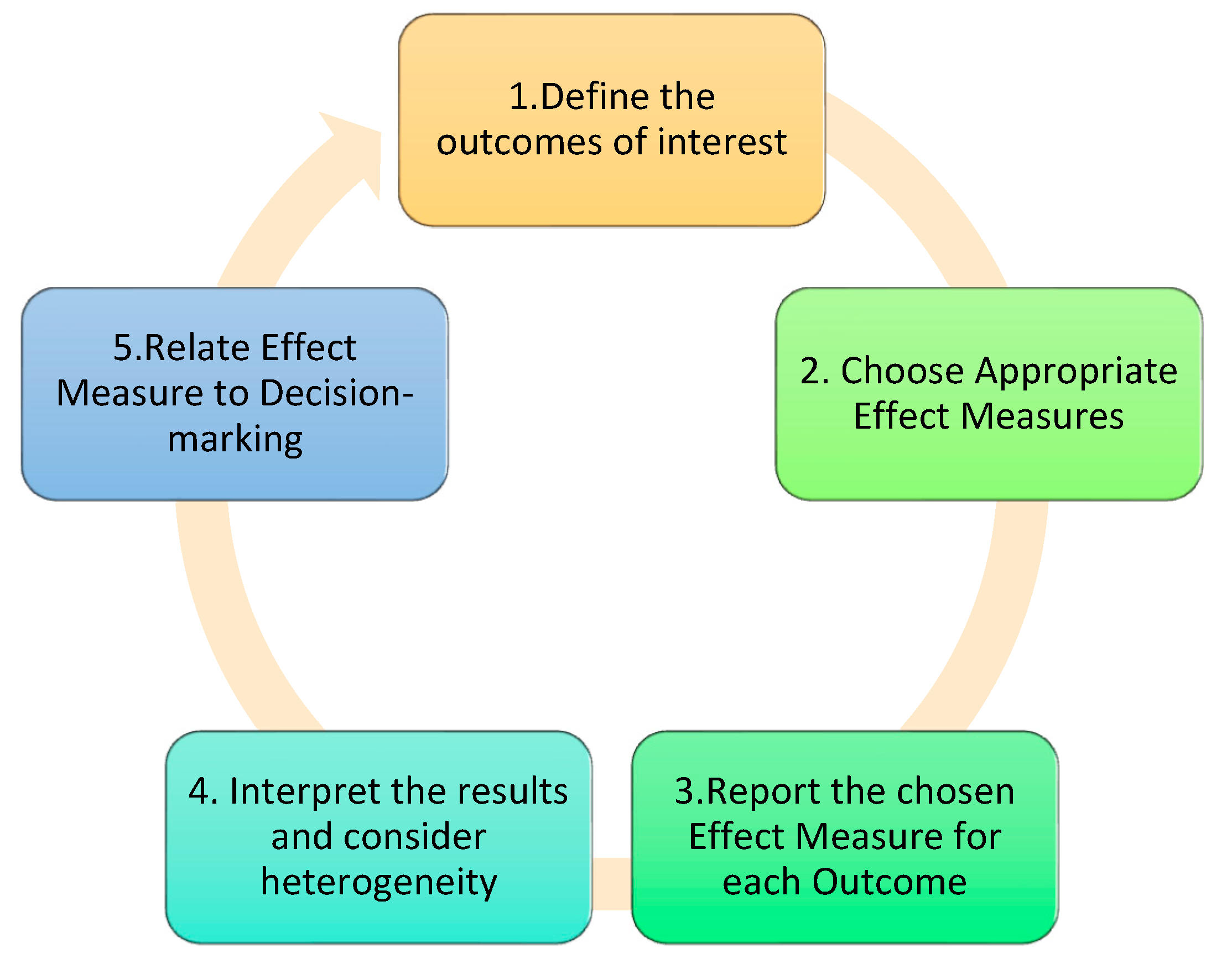 1.Define the outcomes of interest

2. Choose Appropriate Effect Measures

3.Report the chosen Effect Measure for each Outcome

4. Interpret the results and consider heterogeneity

5.Relate Effect Measure to Decision-marking